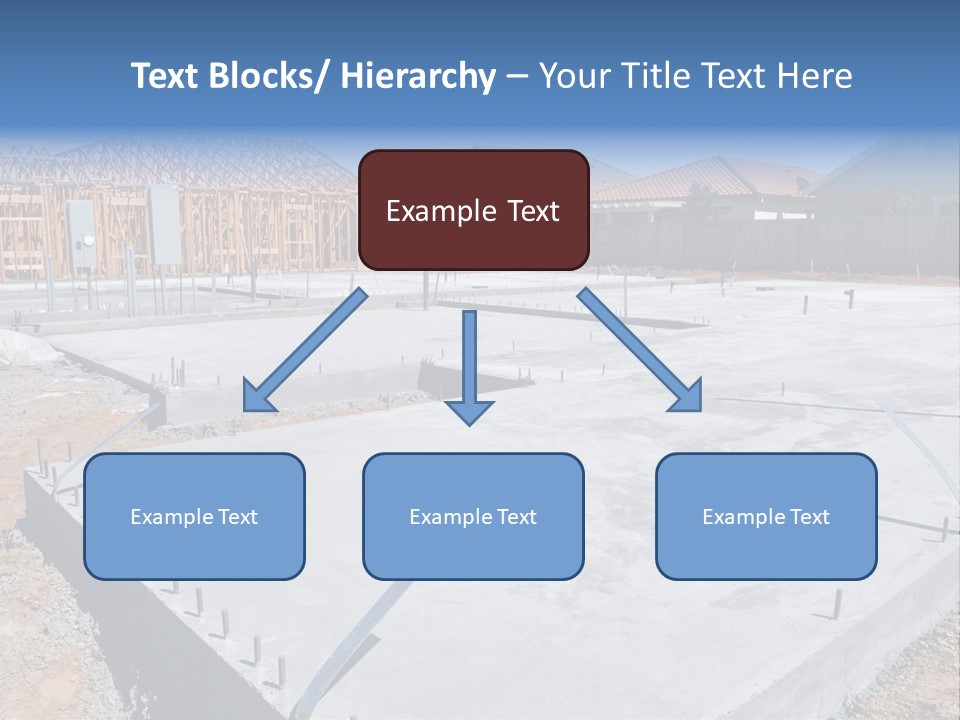 Text Blocks/ Hierarchy – Your Title Text Here

Example Text

Example Text

Example Text

Example Text